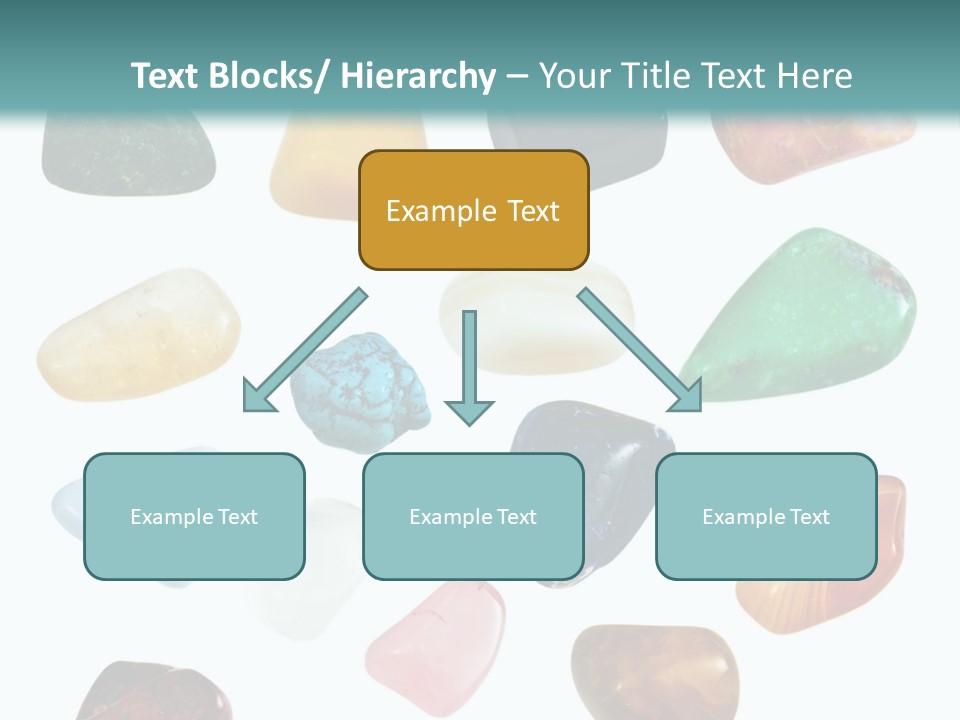 Text Blocks/ Hierarchy – Your Title Text Here

Example Text

Example Text

Example Text

Example Text